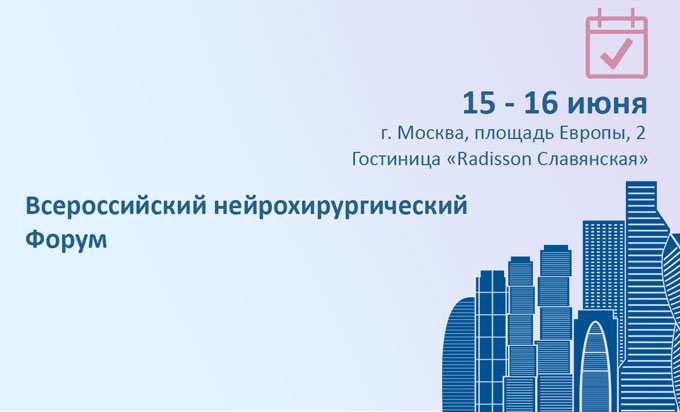 15 - 16 июня
г. Москва, площадь Европы, 2
Гостиница «Radisson Славянская»

Всероссийский нейрохирургический Форум